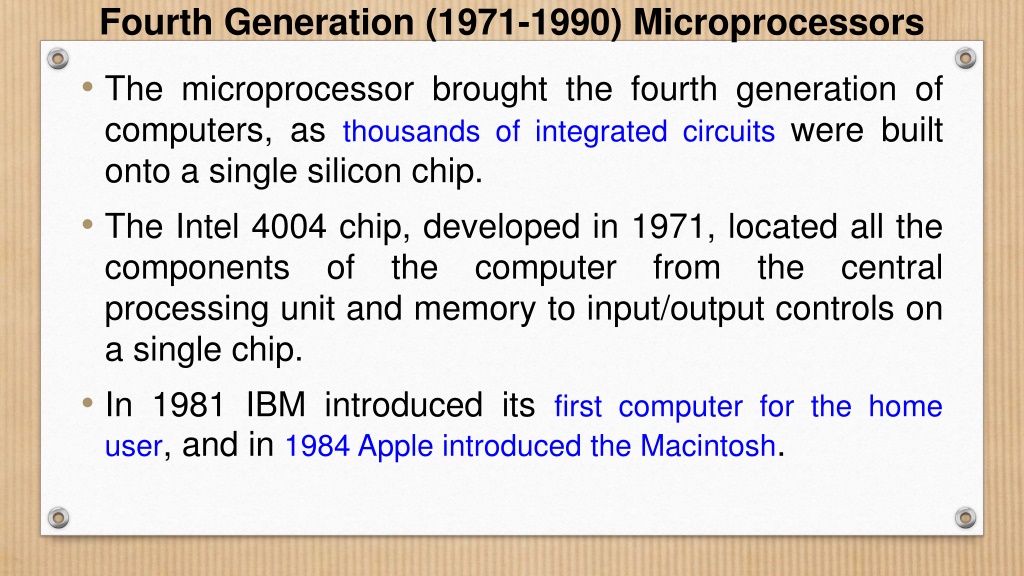 Fourth Generation (1971-1990) Microprocessors

• The microprocessor brought the fourth generation of computers, as thousands of integrated circuits were built onto a single silicon chip.

• The Intel 4004 chip, developed in 1971, located all the components of the computer from the central processing unit and memory to input/output controls on a single chip.

• In 1981 IBM introduced its first computer for the home user, and in 1984 Apple introduced the Macintosh.